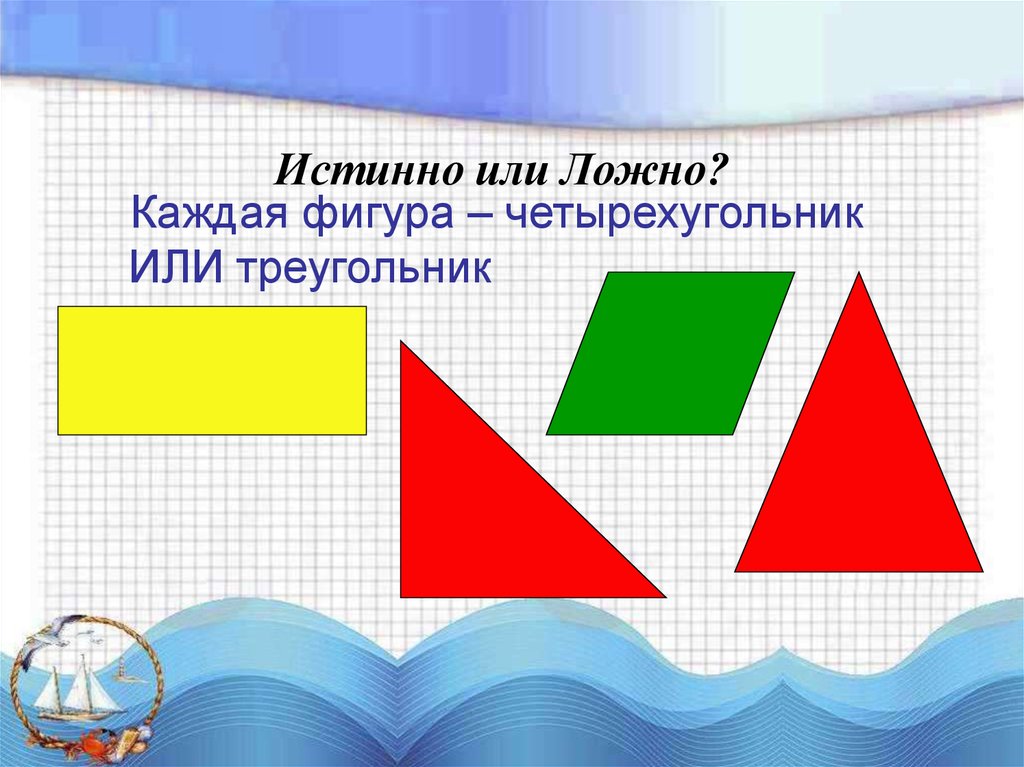 Истинно или Ложно?

Каждая фигура – четырехугольник ИЛИ треугольник